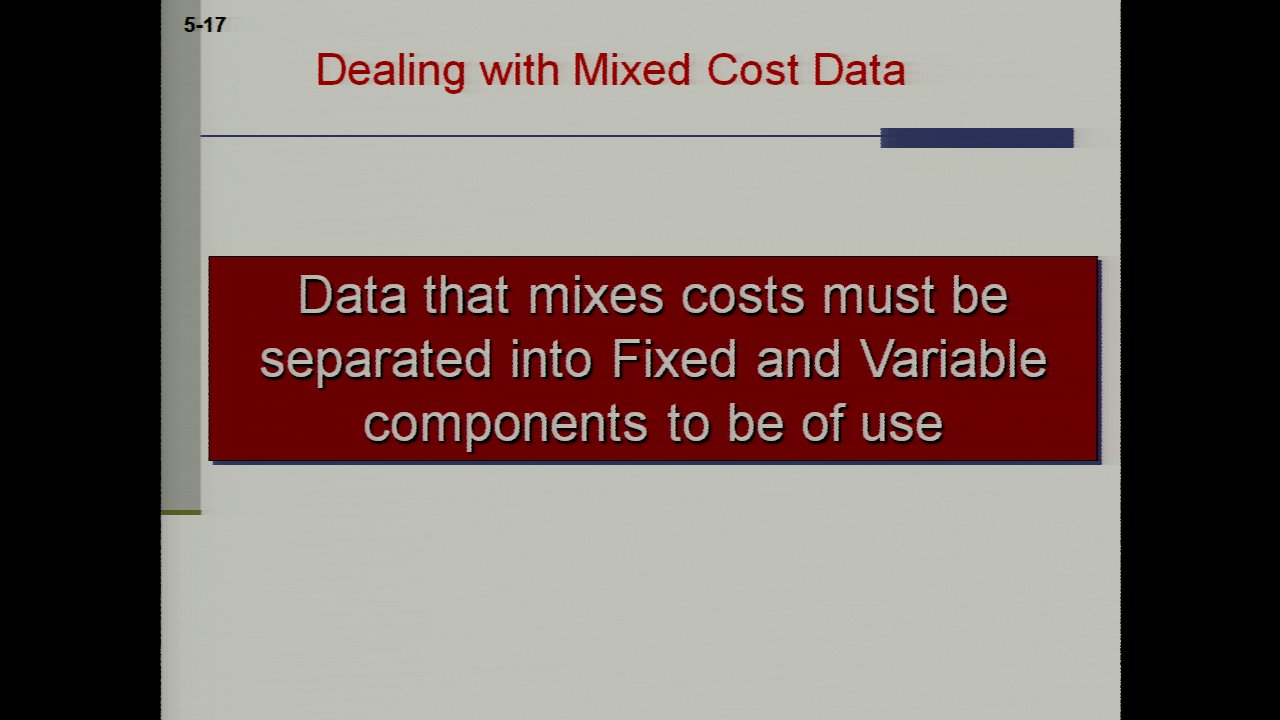 5-17

Dealing with Mixed Cost Data

Data that mixes costs must be separated into Fixed and Variable components to be of use